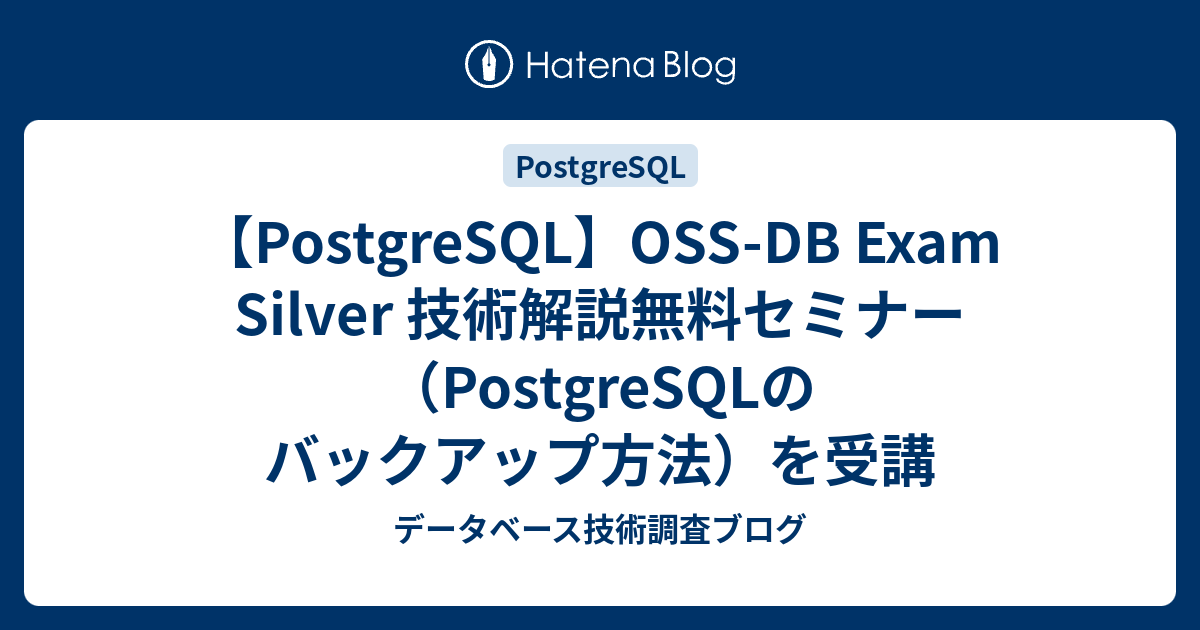 Hatena Blog

PostgreSQL

【PostgreSQL】OSS-DB Exam Silver 技術解説無料セミナー（PostgreSQLのバックアップ方法）を受講

データベース技術調査ブログ